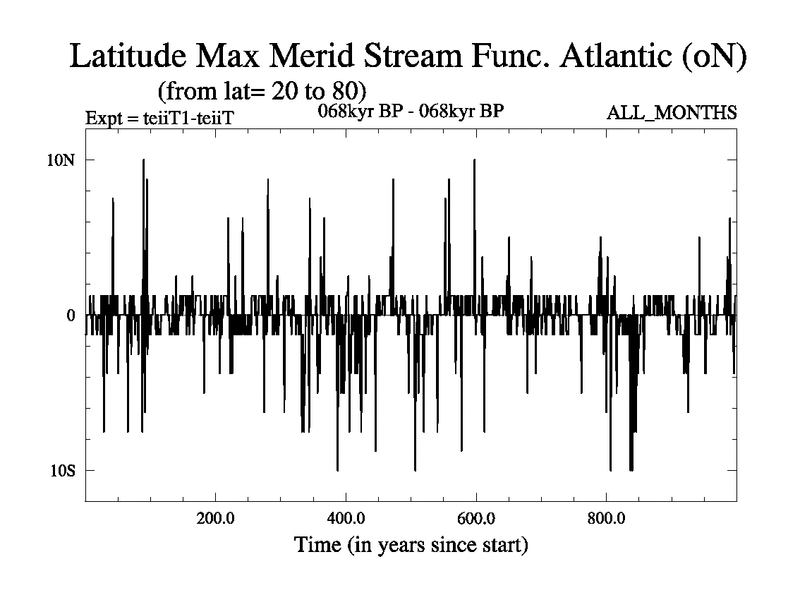 Latitude Max Merid Stream Func. Atlantic (oN)
(from lat= 20 to 80)
Expt = teiiT1-teiiT
068kyr BP - 068kyr BP
ALL_MONTHS

10N
0
10S

200.0
400.0
600.0
800.0
Time (in years since start)